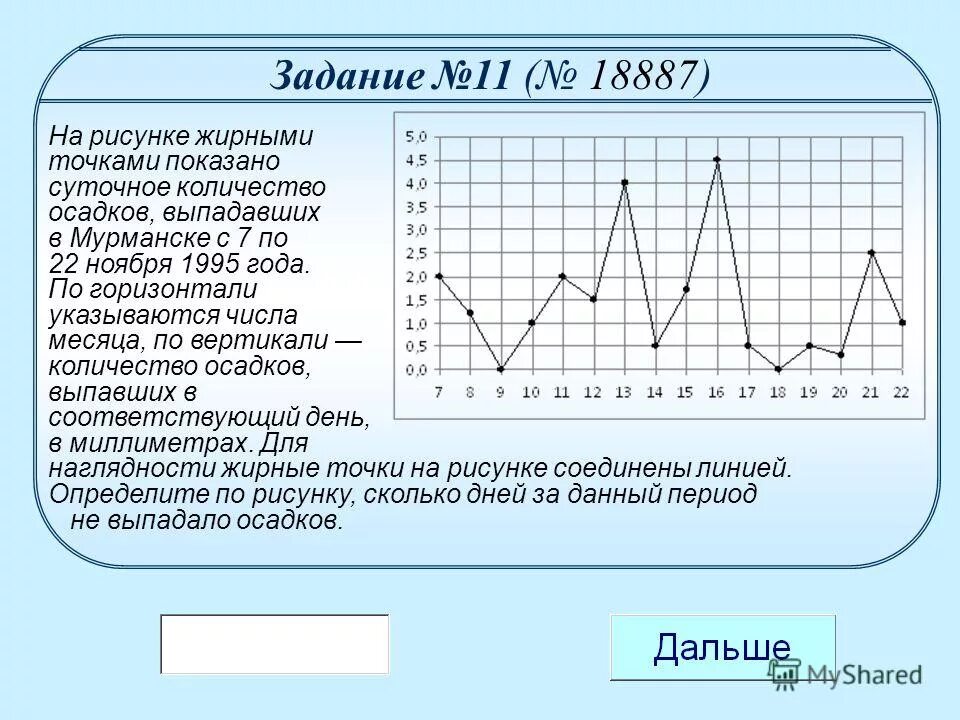 Задание №11 (№ 18887)

На рисунке жирными точками показано суточное количество осадков, выпадавших в Мурманске с 7 по 22 ноября 1995 года. По горизонтали указываются числа месяца, по вертикали — количество осадков, выпавших в соответствующий день, в миллиметрах. Для наглядности жирные точки на рисунке соединены линией. Определите по рисунку, сколько дней за данный период не выпадало осадков.

5,0
4,5
4,0
3,5
3,0
2,5
2,0
1,5
1,0
0,5
0,0
7 8 9 10 11 12 13 14 15 16 17 18 19 20 21 22

Дальше

MyShared